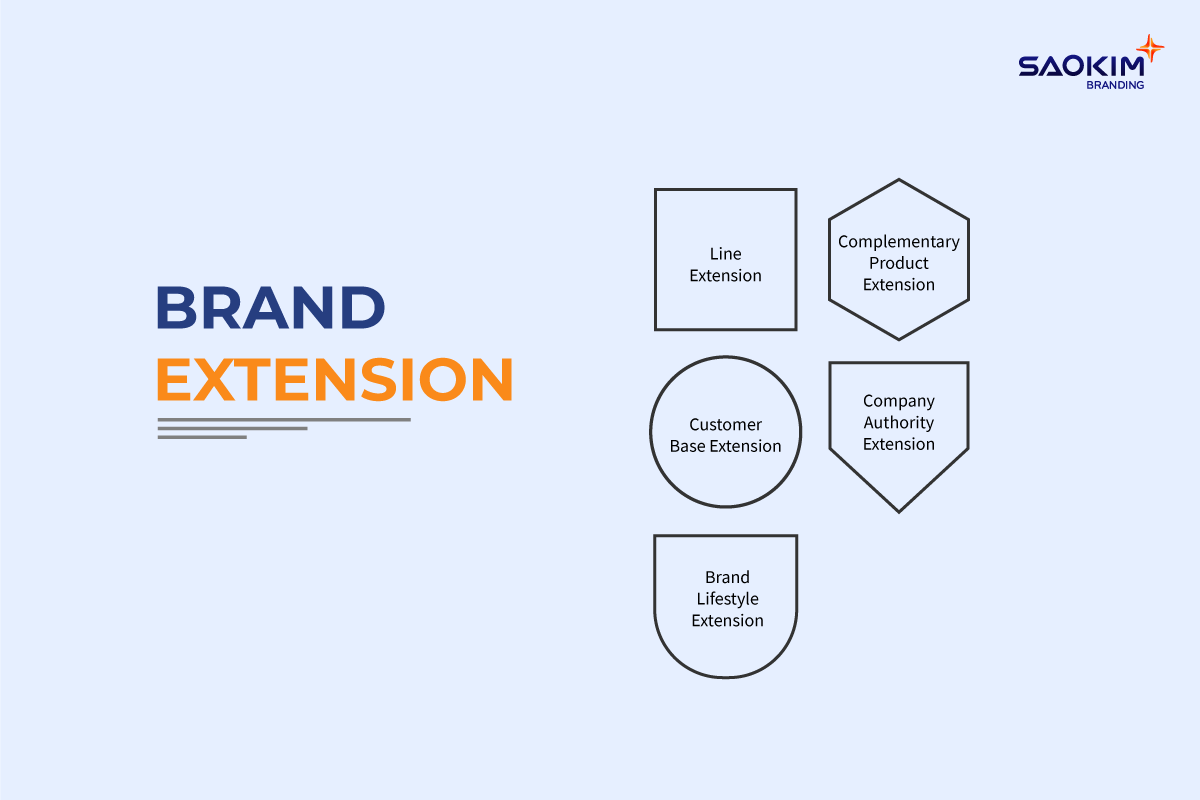 SAOKIM
BRANDING

BRAND
EXTENSION

Line Extension

Complementary Product Extension

Customer Base Extension

Company Authority Extension

Brand Lifestyle Extension